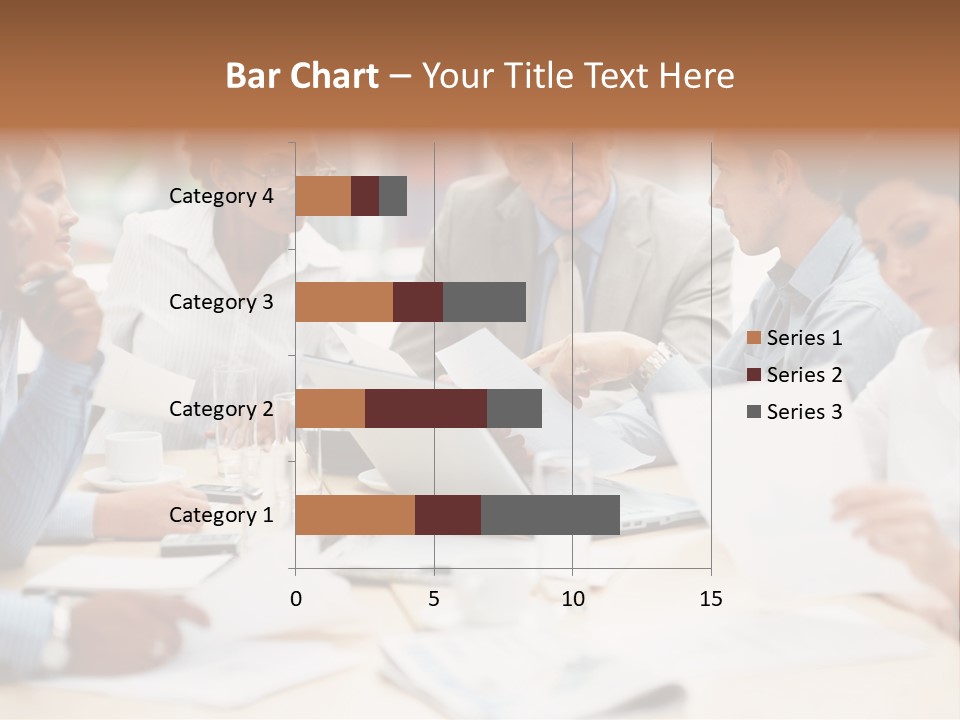 Bar Chart – Your Title Text Here

Category 4
Category 3
Category 2
Category 1

0
5
10
15

Series 1
Series 2
Series 3